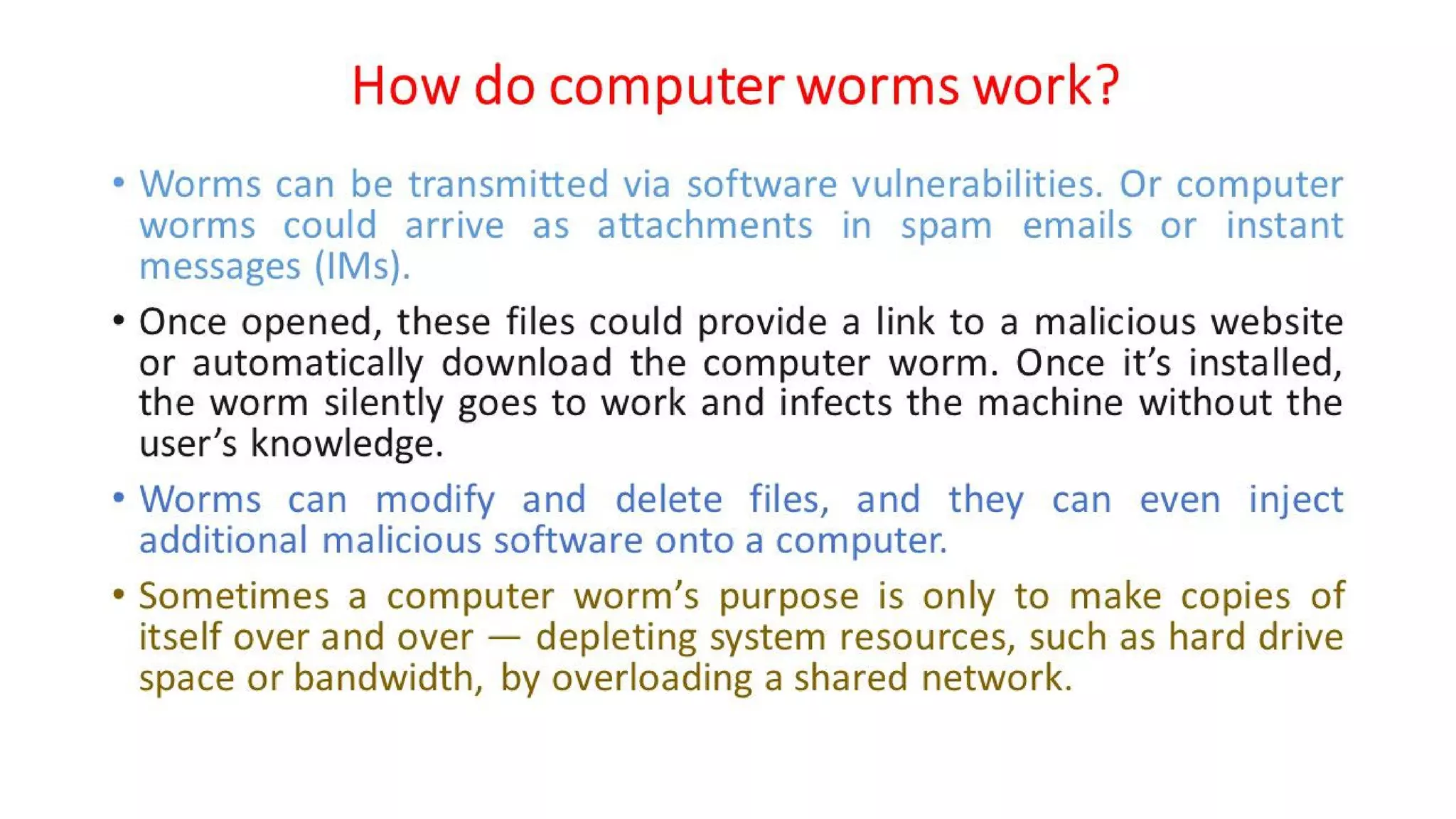 How do computer worms work?

• Worms can be transmitted via software vulnerabilities. Or computer worms could arrive as attachments in spam emails or instant messages (IMs).

• Once opened, these files could provide a link to a malicious website or automatically download the computer worm. Once it's installed, the worm silently goes to work and infects the machine without the user's knowledge.

• Worms can modify and delete files, and they can even inject additional malicious software onto a computer.

• Sometimes a computer worm's purpose is only to make copies of itself over and over — depleting system resources, such as hard drive space or bandwidth, by overloading a shared network.